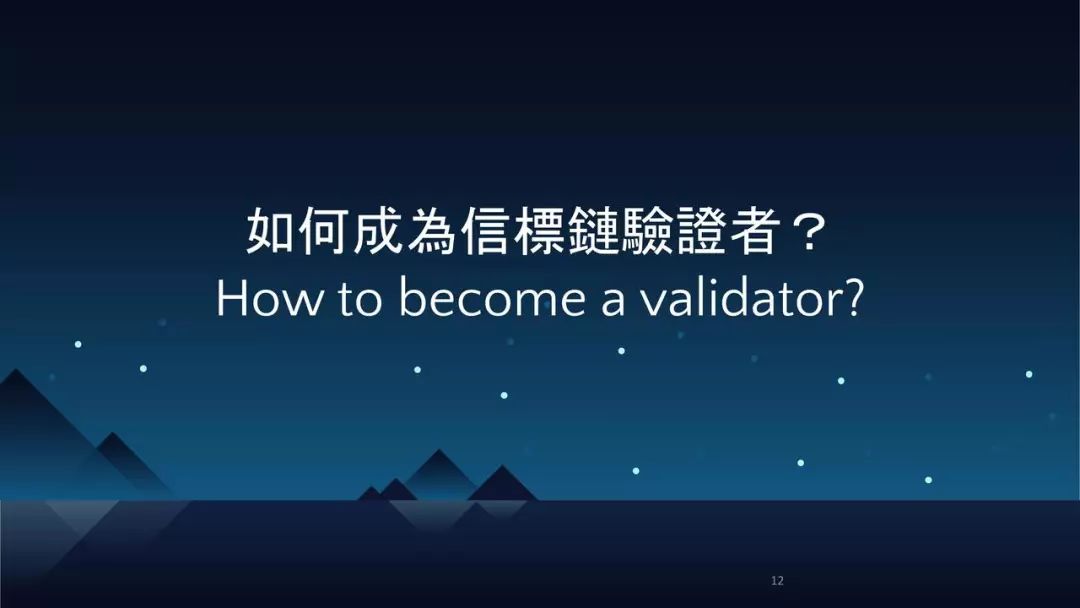 如何成為信標鏈驗證者？
How to become a validator?

12